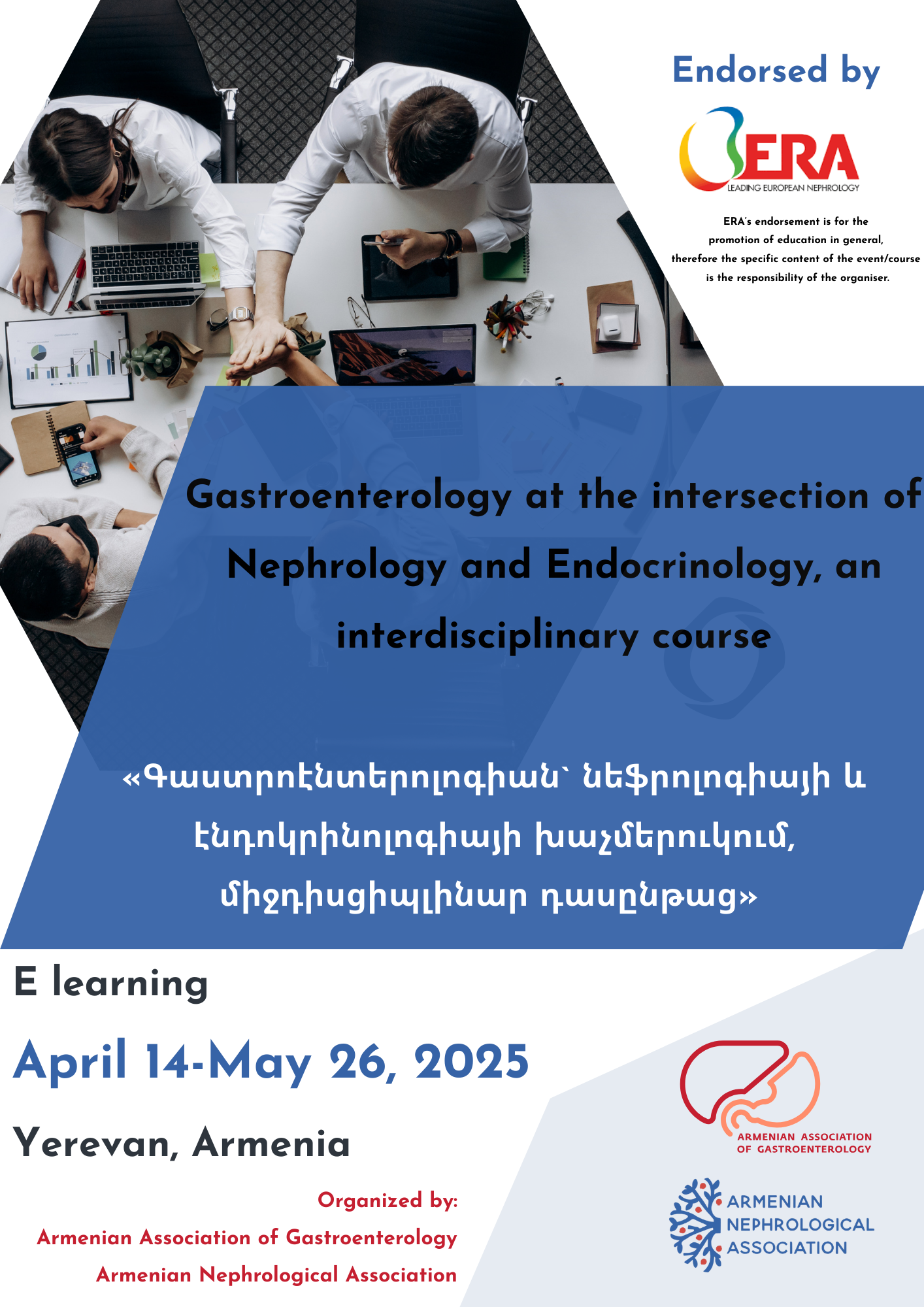 Endorsed by

ERA
LEADING EUROPEAN NEPHROLOGY

ERA's endorsement is for the promotion of education in general, therefore the specific content of the event/course is the responsibility of the organiser.

Gastroenterology at the intersection of Nephrology and Endocrinology, an interdisciplinary course

«Գաստրոէնտերոլոգիան՝ նեֆրոլոգիայի և էնդոկրինոլոգիայի խաչմերուկում, միջդիսցիպլինար դասընթաց»

E learning

April 14-May 26, 2025

Yerevan, Armenia

Organized by:
Armenian Association of Gastroenterology
Armenian Nephrological Association

ARMENIAN ASSOCIATION OF GASTROENTEROLOGY

ARMENIAN NEPHROLOGICAL ASSOCIATION